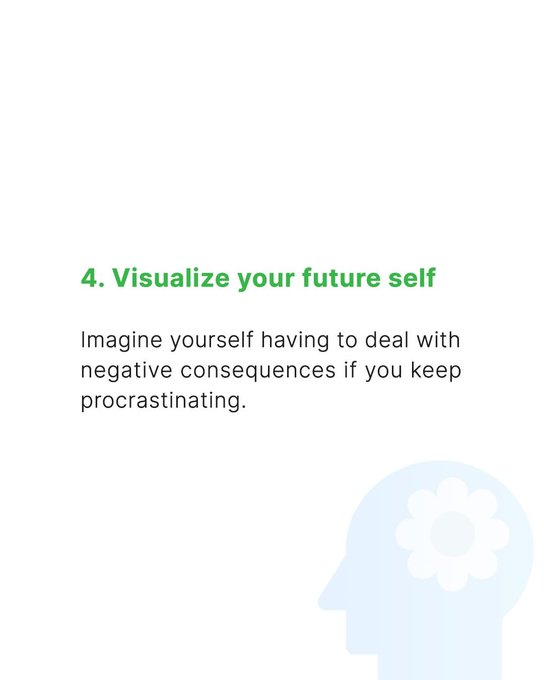 4. Visualize your future self

Imagine yourself having to deal with negative consequences if you keep procrastinating.